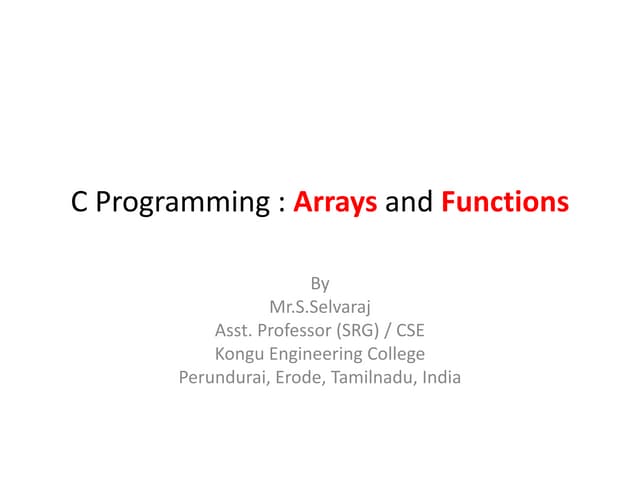 C Programming : Arrays and Functions

By
Mr.S.Selvaraj
Asst. Professor (SRG) / CSE
Kongu Engineering College
Perundurai, Erode, Tamilnadu, India